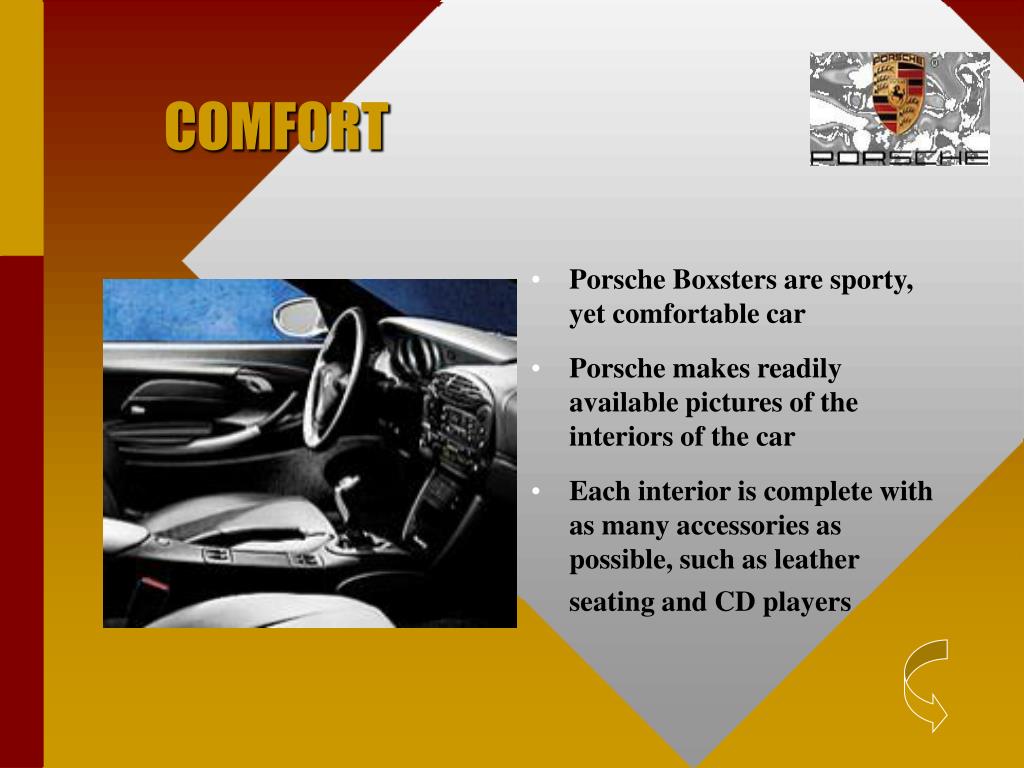 COMFORT

PORSCHE

PORSCHE

• Porsche Boxsters are sporty, yet comfortable car

• Porsche makes readily available pictures of the interiors of the car

• Each interior is complete with as many accessories as possible, such as leather seating and CD players